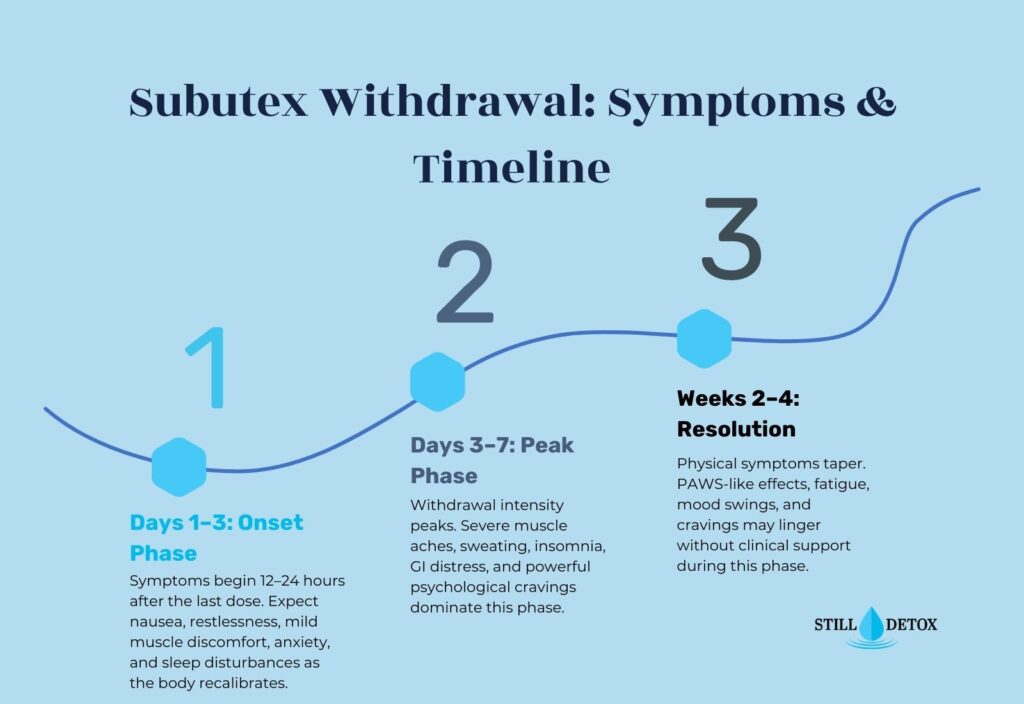 Subutex Withdrawal: Symptoms & Timeline

1

Days 1–3: Onset Phase

Symptoms begin 12–24 hours after the last dose. Expect nausea, restlessness, mild muscle discomfort, anxiety, and sleep disturbances as the body recalibrates.

2

Days 3–7: Peak Phase

Withdrawal intensity peaks. Severe muscle aches, sweating, insomnia, GI distress, and powerful psychological cravings dominate this phase.

3

Weeks 2–4: Resolution

Physical symptoms taper. PAWS-like effects, fatigue, mood swings, and cravings may linger without clinical support during this phase.

STILL DETOX